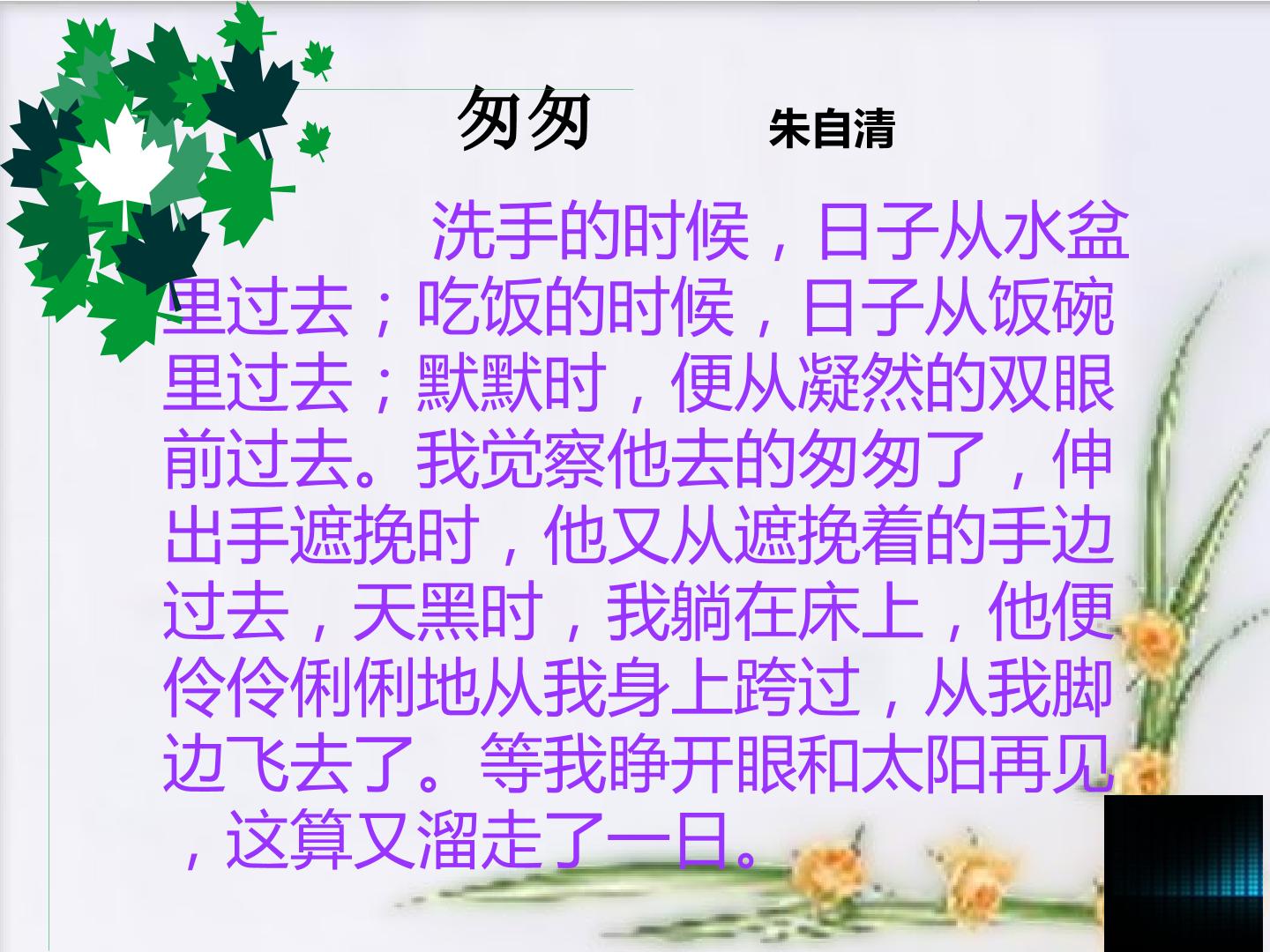 匆匆　　朱自清

洗手的时候，日子从水盆里过去；吃饭的时候，日子从饭碗里过去；默默时，便从凝然的双眼前过去。我觉察他去的匆匆了，伸出手遮挽时，他又从遮挽着的手边过去，天黑时，我躺在床上，他便伶伶俐俐地从我身上跨过，从我脚边飞去了。等我睁开眼和太阳再见，这算又溜走了一日。